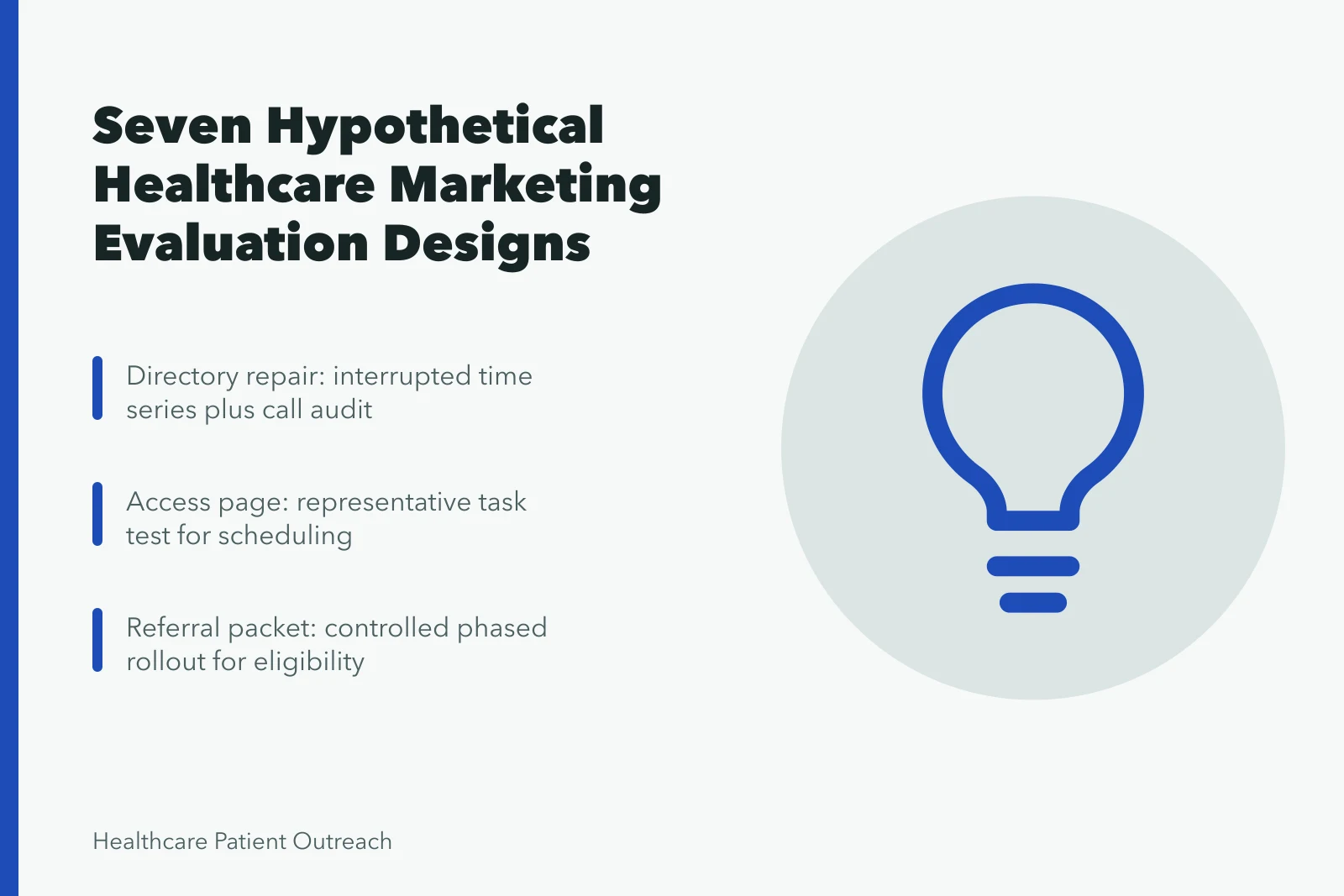 Seven Hypothetical Healthcare Marketing Evaluation Designs

Directory repair: interrupted time series plus call audit

Access page: representative task test for scheduling

Referral packet: controlled phased rollout for eligibility

Healthcare Patient Outreach